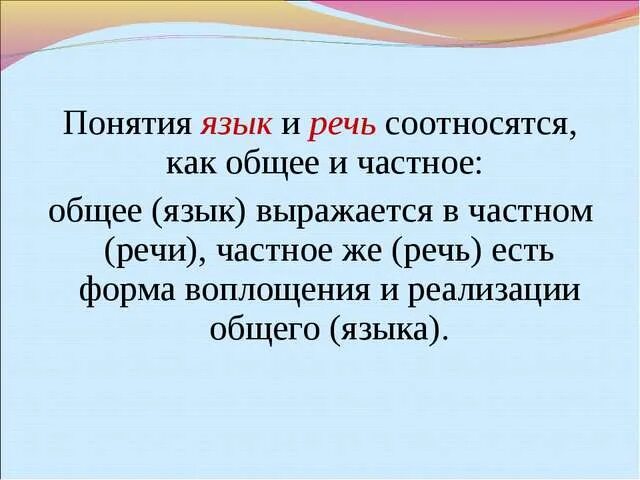 Понятия язык и речь соотносятся, как общее и частное:

общее (язык) выражается в частном (речи), частное же (речь) есть форма воплощения и реализации общего (языка).